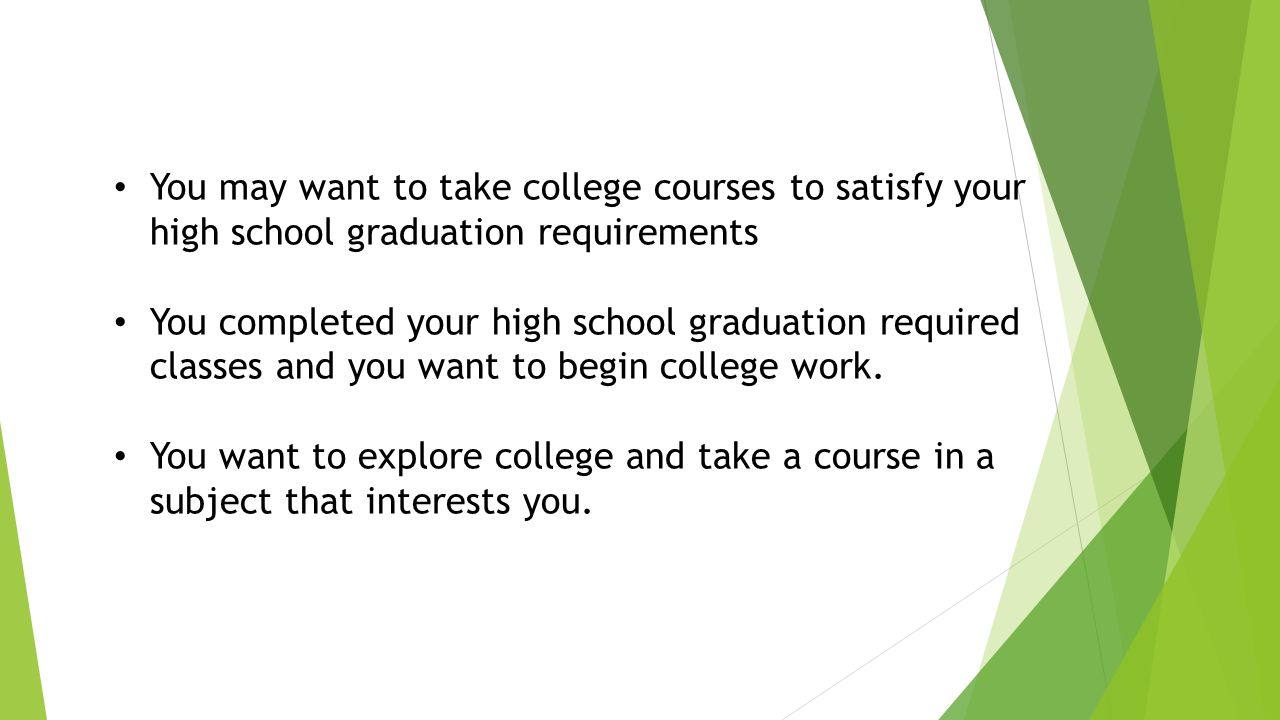 • You may want to take college courses to satisfy your high school graduation requirements

• You completed your high school graduation required classes and you want to begin college work.

• You want to explore college and take a course in a subject that interests you.